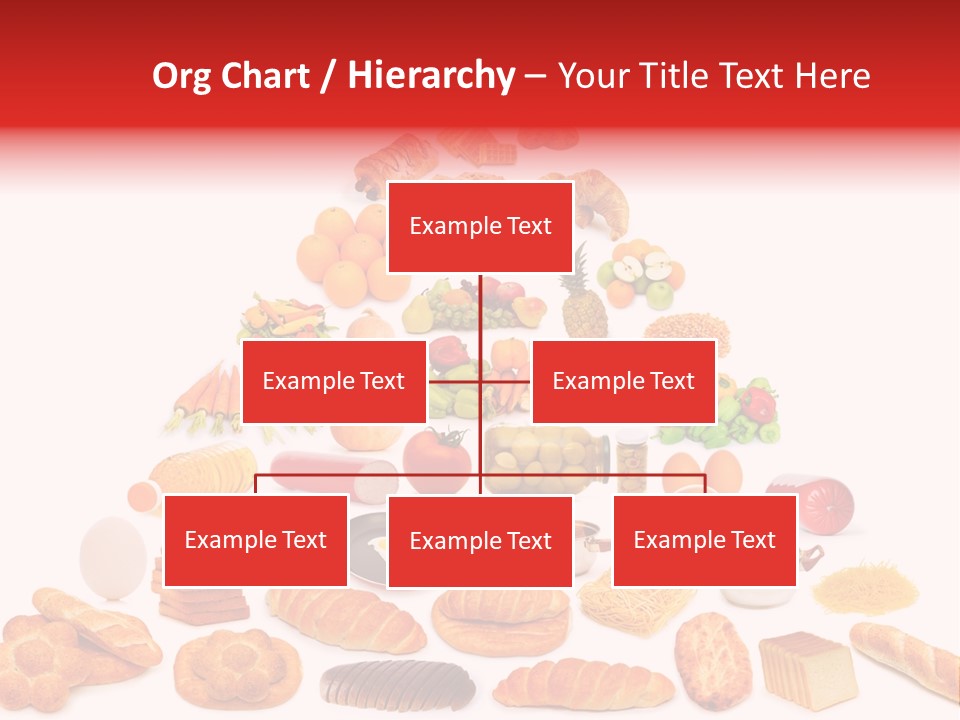 Org Chart / Hierarchy – Your Title Text Here

Example Text

Example Text

Example Text

Example Text

Example Text

Example Text